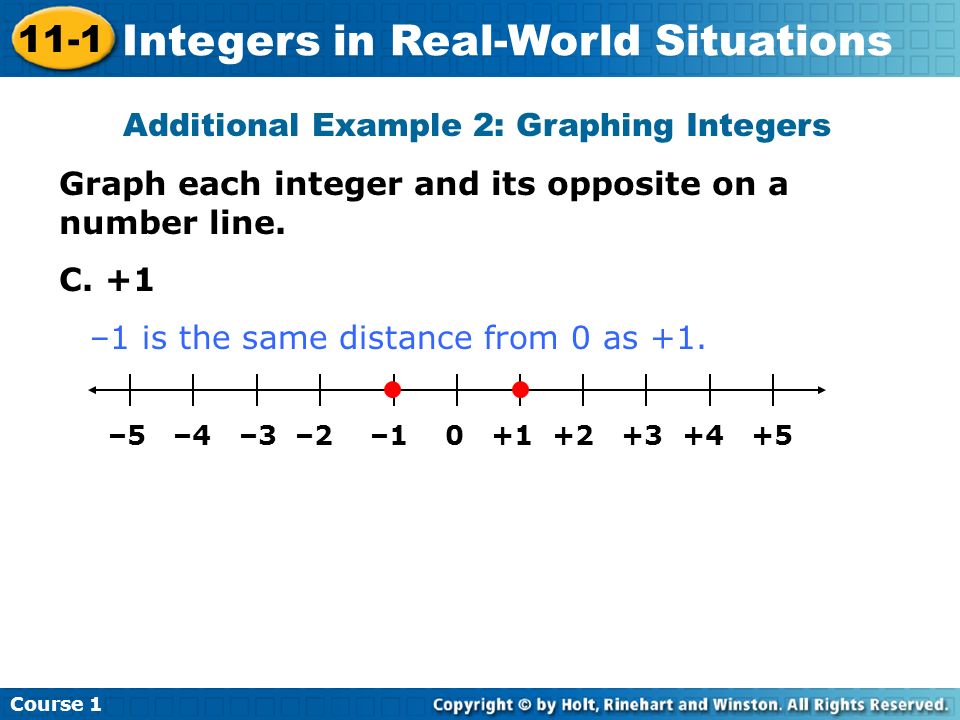 11-1 Integers in Real-World Situations

Additional Example 2: Graphing Integers

Graph each integer and its opposite on a number line.

C. +1

–1 is the same distance from 0 as +1.

–5 –4 –3 –2 –1 0 +1 +2 +3 +4 +5

Course 1

Copyright © by Holt, Rinehart and Winston. All Rights Reserved.